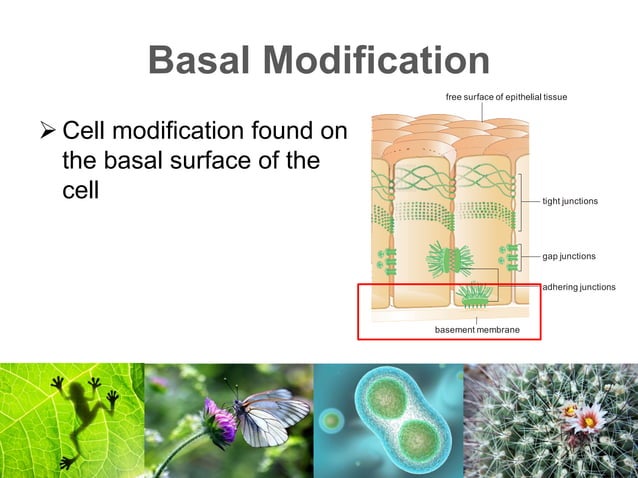 Basal Modification

➢ Cell modification found on the basal surface of the cell

free surface of epithelial tissue

tight junctions

gap junctions

adhering junctions

basement membrane